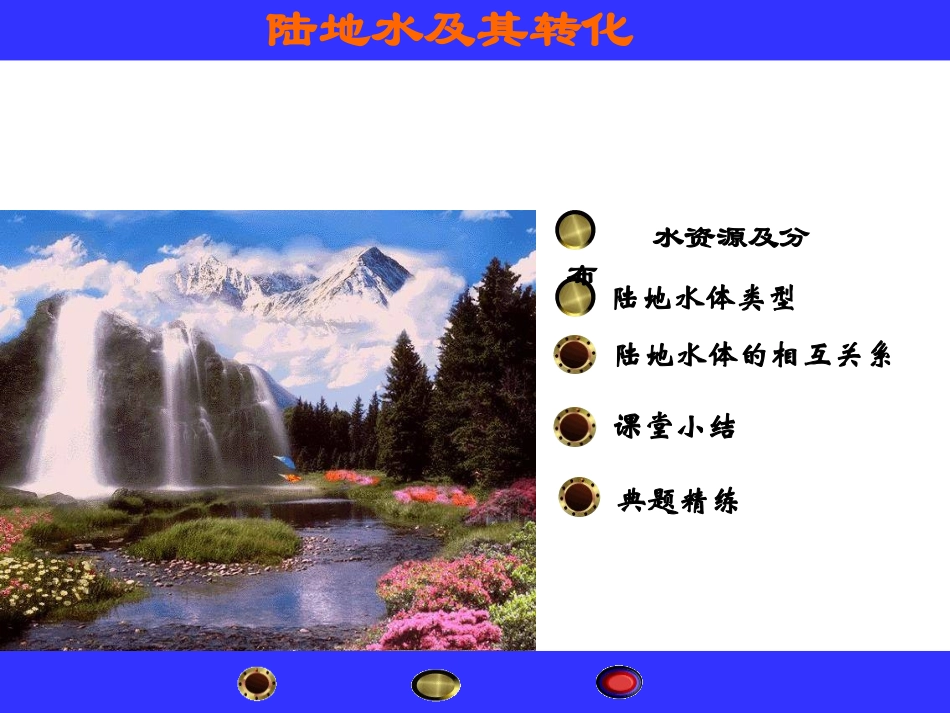 陆地水及其转化

水资源及分布

陆地水体类型

陆地水体的相互关系

课堂小结

典题精练